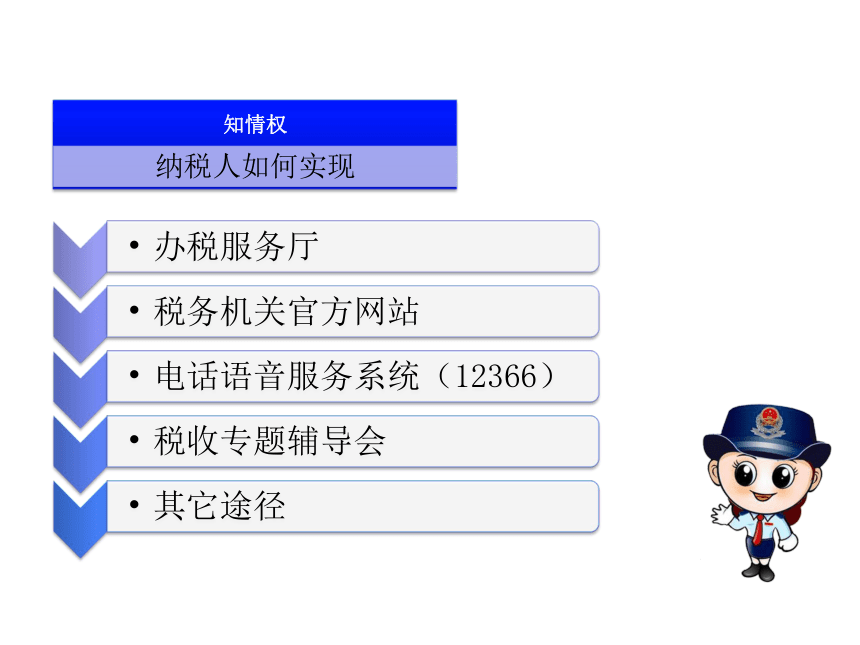 知情权

纳税人如何实现

• 办税服务厅

• 税务机关官方网站

• 电话语音服务系统（12366）

• 税收专题辅导会

• 其它途径